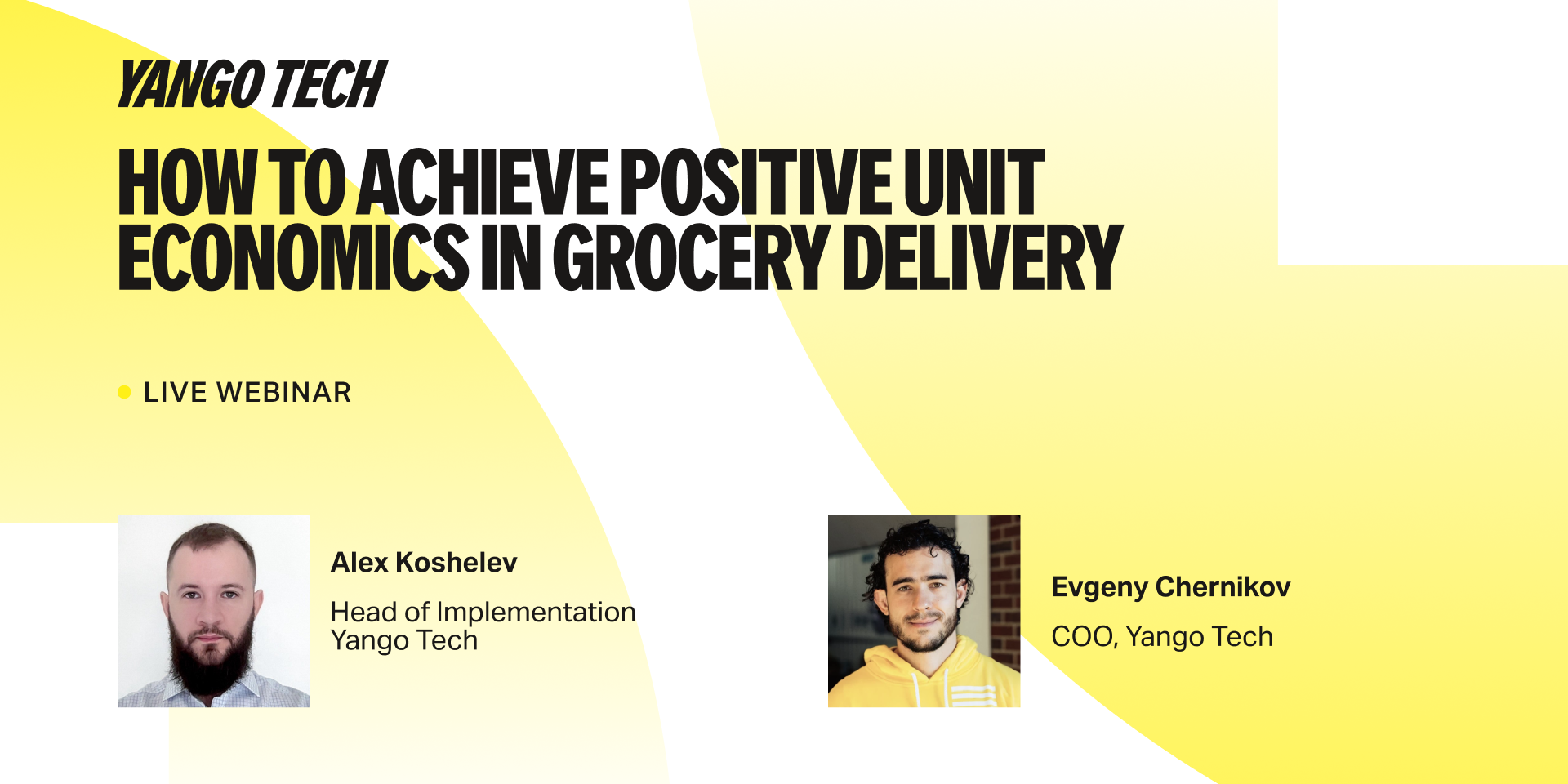 YANGO TECH

HOW TO ACHIEVE POSITIVE UNIT ECONOMICS IN GROCERY DELIVERY

LIVE WEBINAR

Alex Koshelev

Head of Implementation
Yango Tech

Evgeny Chernikov

COO, Yango Tech